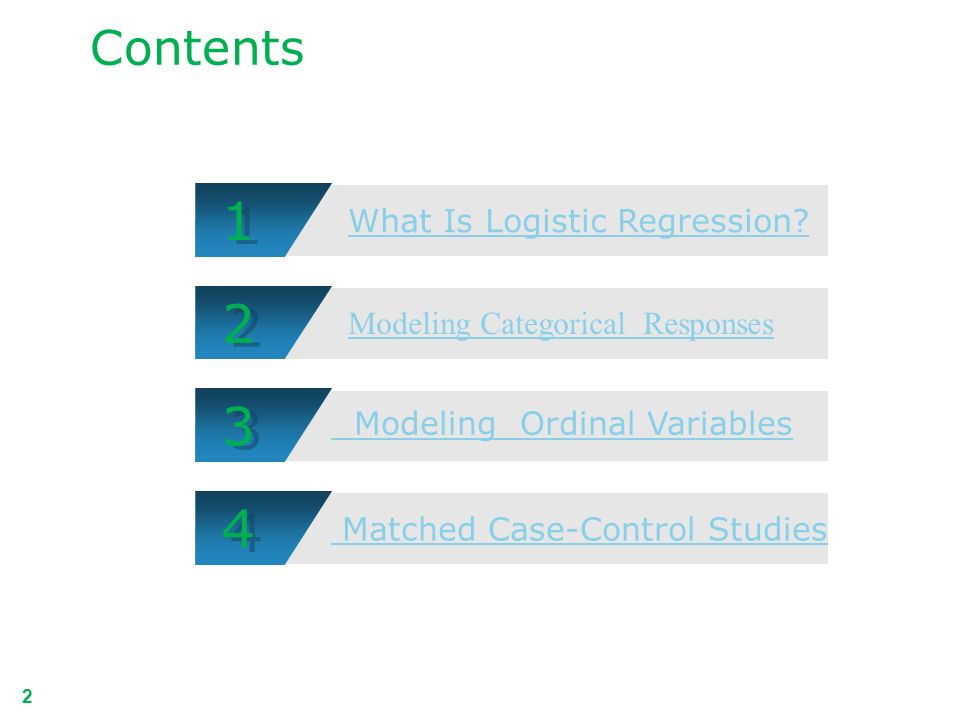 Contents

1 What Is Logistic Regression?

2 Modeling Categorical Responses

3 Modeling Ordinal Variables

4 Matched Case-Control Studies

2